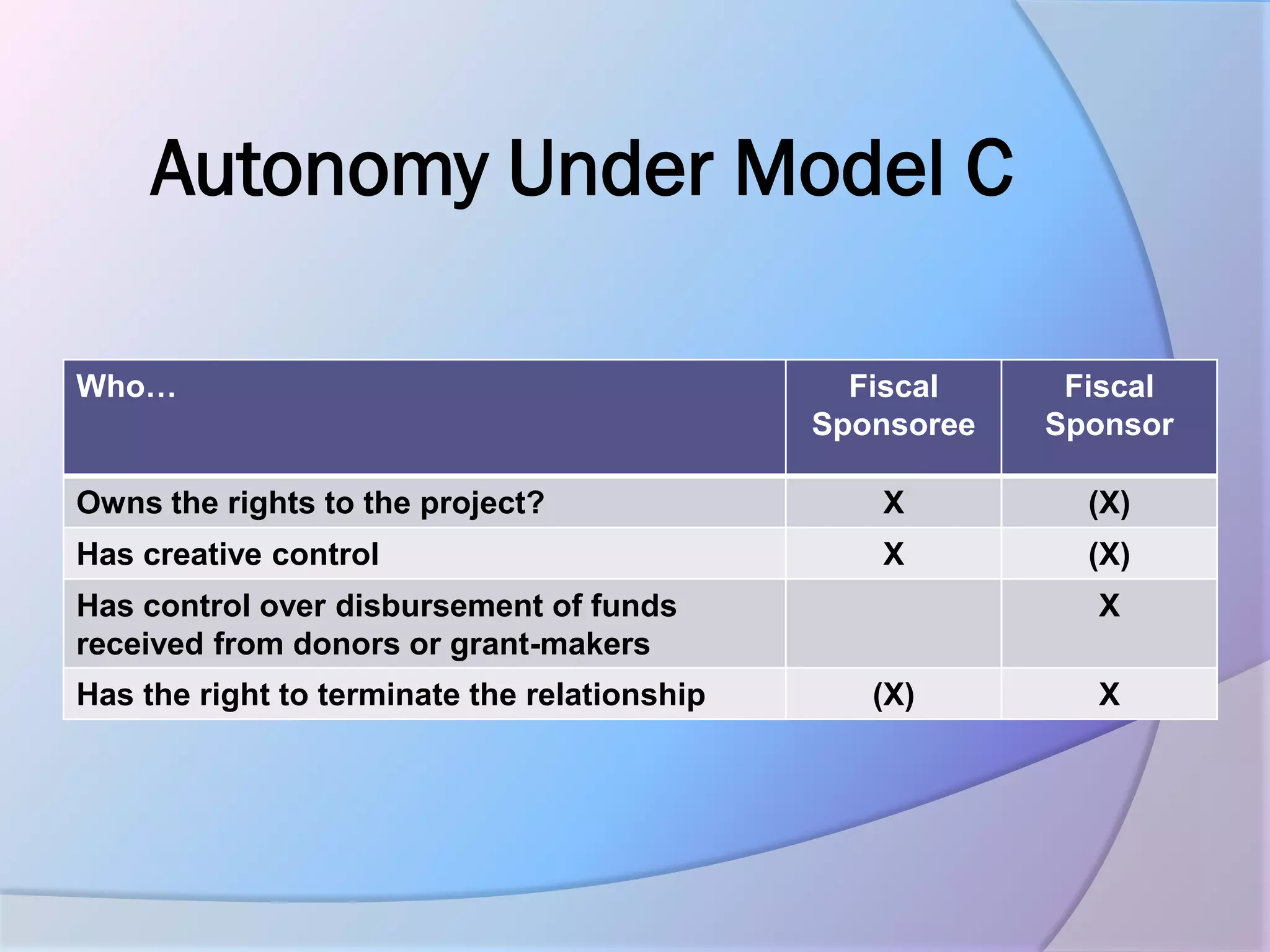 Autonomy Under Model C

| Who… | Fiscal Sponsoree | Fiscal Sponsor |
|---|---|---|
| Owns the rights to the project? | X | (X) |
| Has creative control | X | (X) |
| Has control over disbursement of funds received from donors or grant-makers | | X |
| Has the right to terminate the relationship | (X) | X |